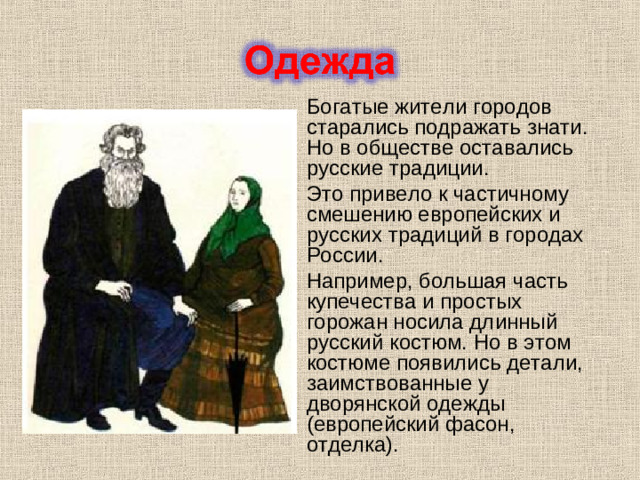 Одежда

Богатые жители городов старались подражать знати. Но в обществе оставались русские традиции.

Это привело к частичному смешению европейских и русских традиций в городах России.

Например, большая часть купечества и простых горожан носила длинный русский костюм. Но в этом костюме появились детали, заимствованные у дворянской одежды (европейский фасон, отделка).